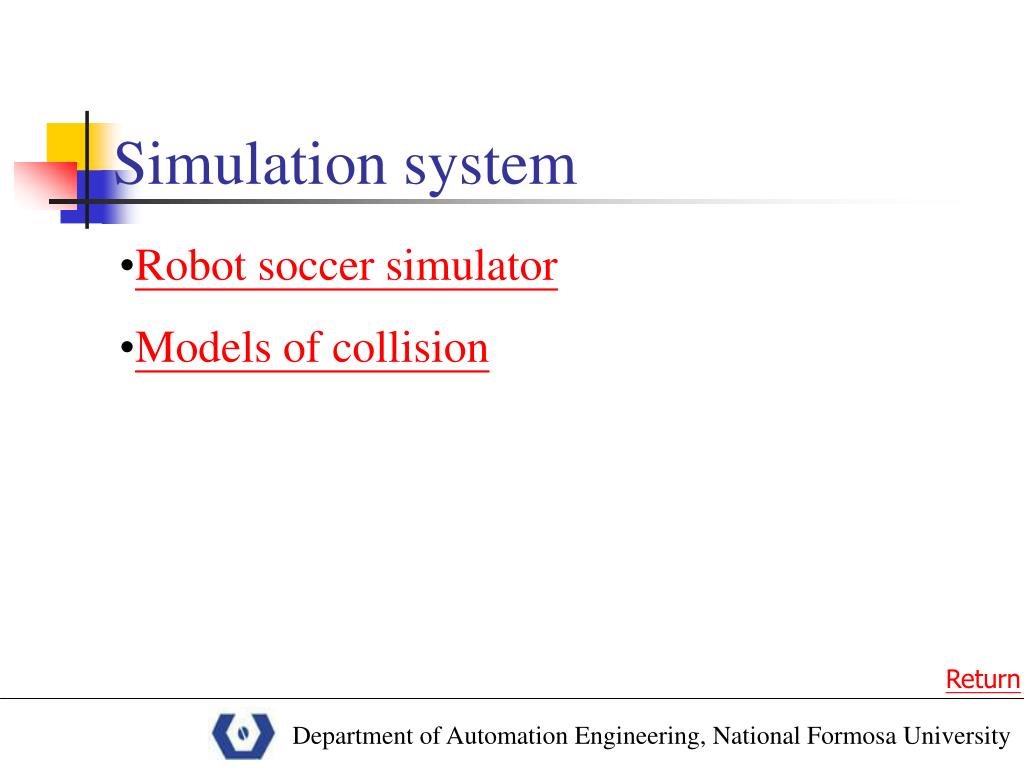 Simulation system

•Robot soccer simulator

•Models of collision

Return

Department of Automation Engineering, National Formosa University